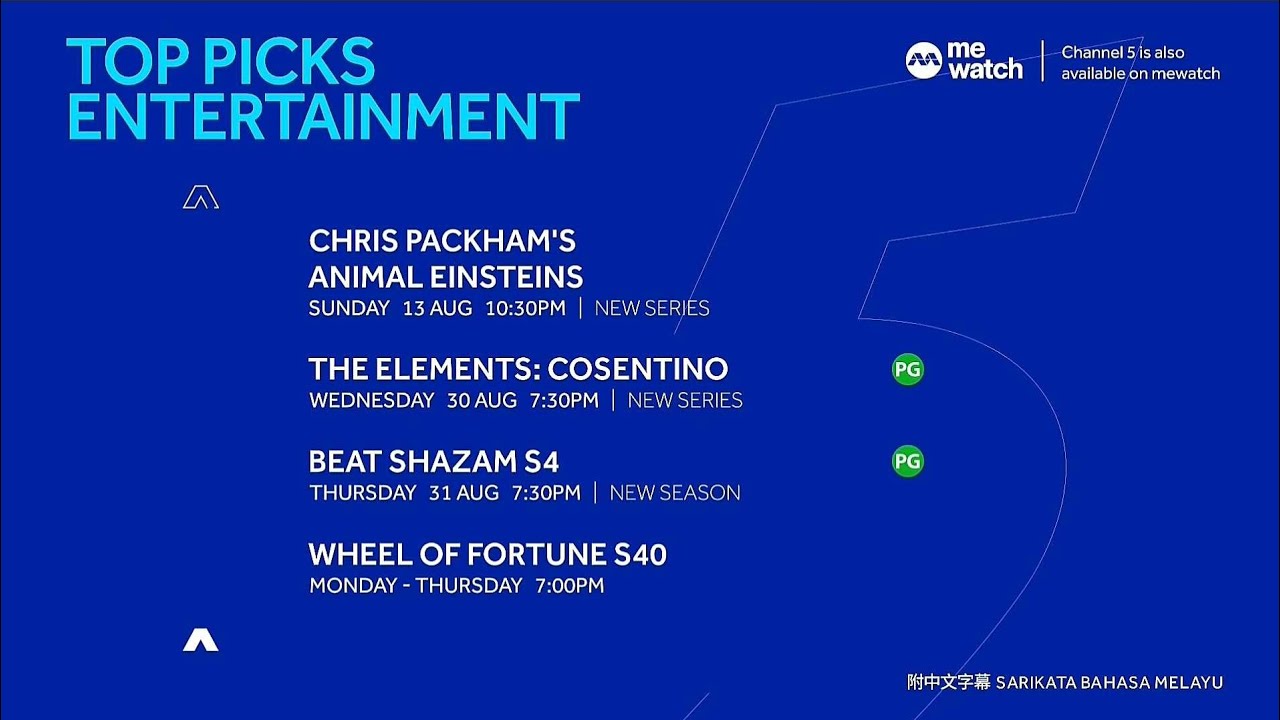 TOP PICKS
ENTERTAINMENT

me watch | Channel 5 is also available on mewatch

CHRIS PACKHAM'S ANIMAL EINSTEINS
SUNDAY 13 AUG 10:30PM | NEW SERIES

THE ELEMENTS: COSENTINO
PG
WEDNESDAY 30 AUG 7:30PM | NEW SERIES

BEAT SHAZAM S4
PG
THURSDAY 31 AUG 7:30PM | NEW SEASON

WHEEL OF FORTUNE S40
MONDAY - THURSDAY 7:00PM

附中文字幕 SARIKATA BAHASA MELAYU